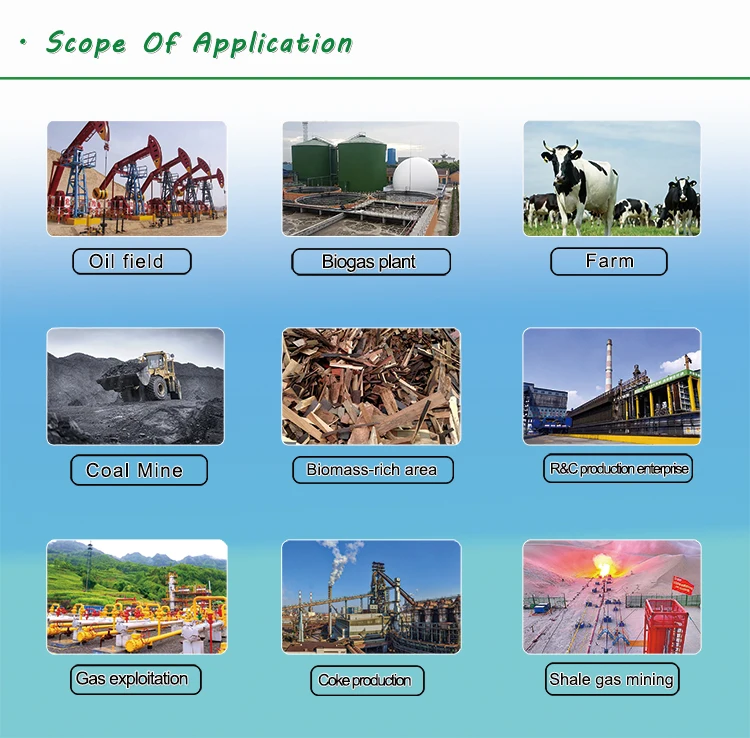 · Scope Of Application

Oil field

Biogas plant

Farm

Coal Mine

Biomass-rich area

R&C production enterprise

Gas exploitation

Coke production

Shale gas mining